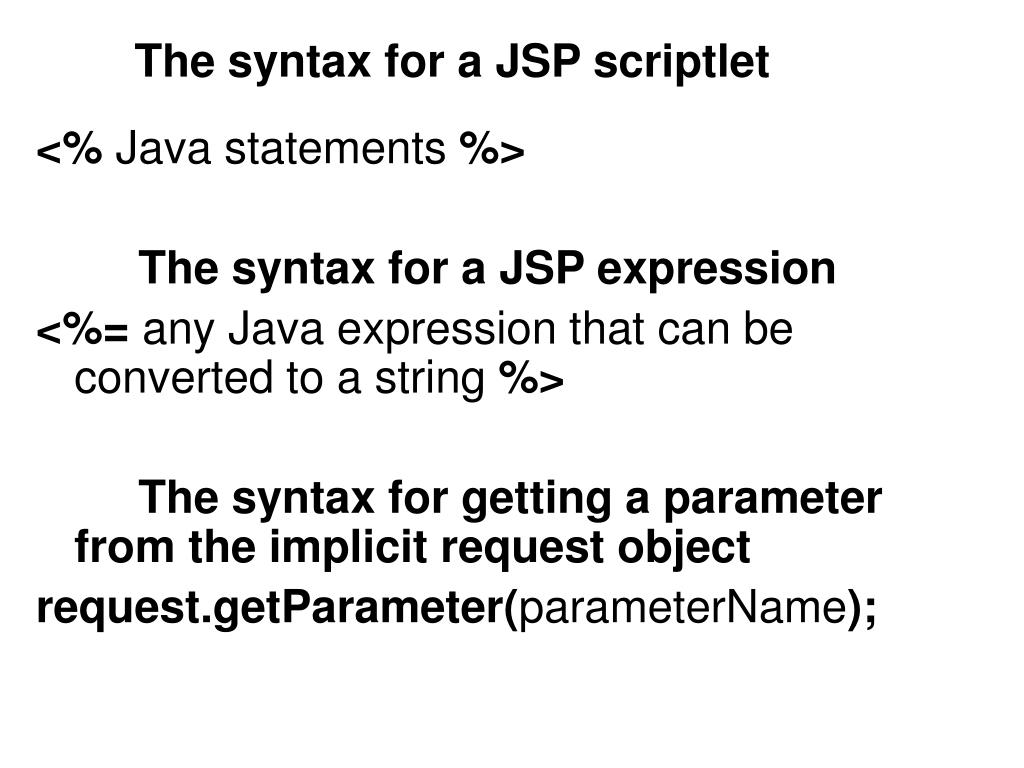 The syntax for a JSP scriptlet

<% Java statements %>

The syntax for a JSP expression

<%= any Java expression that can be converted to a string %>

The syntax for getting a parameter from the implicit request object

request.getParameter(parameterName);